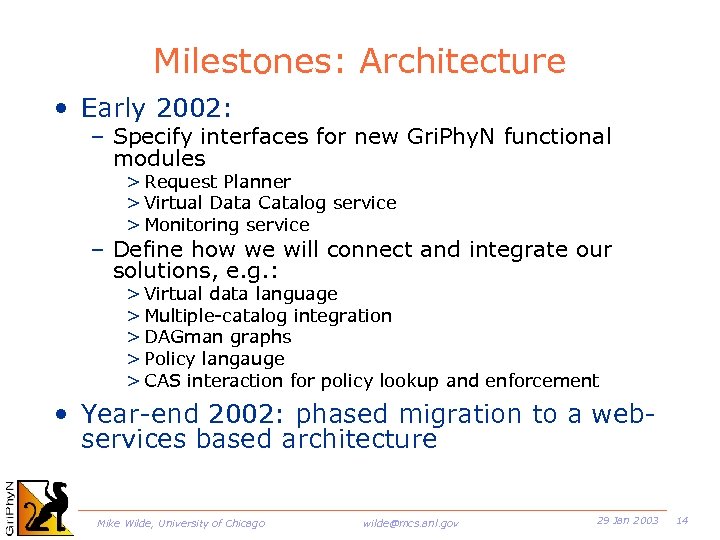 Milestones: Architecture

• Early 2002:

– Specify interfaces for new GriPhyN functional modules

> Request Planner

> Virtual Data Catalog service

> Monitoring service

– Define how we will connect and integrate our solutions, e.g.:

> Virtual data language

> Multiple-catalog integration

> DAGman graphs

> Policy langauge

> CAS interaction for policy lookup and enforcement

• Year-end 2002: phased migration to a web-services based architecture

GriPhyN

Mike Wilde, University of Chicago wilde@mcs.anl.gov 29 Jan 2003 14